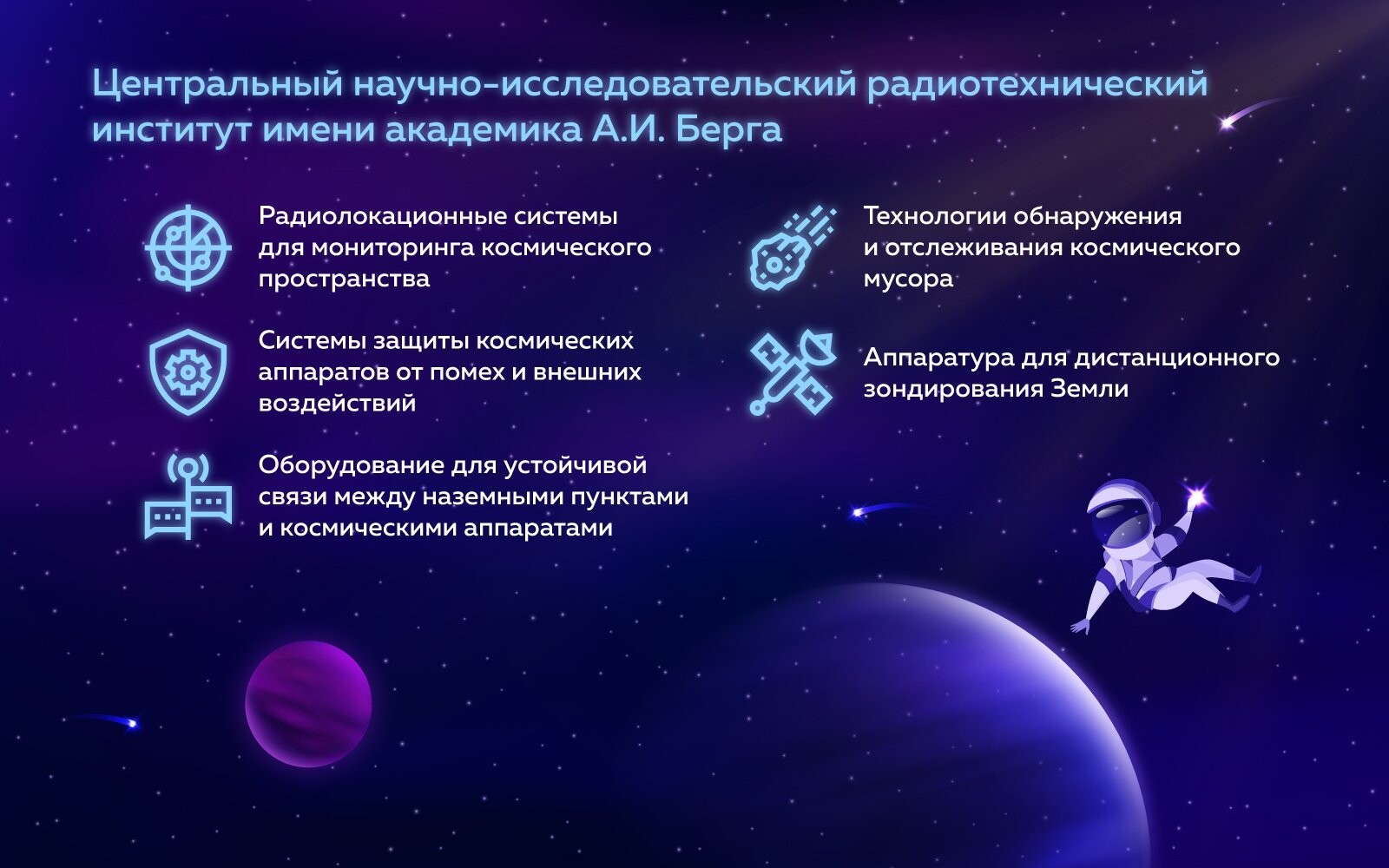 Центральный научно-исследовательский радиотехнический институт имени академика А.И. Берга

Радиолокационные системы для мониторинга космического пространства

Системы защиты космических аппаратов от помех и внешних воздействий

Оборудование для устойчивой связи между наземными пунктами и космическими аппаратами

Технологии обнаружения и отслеживания космического мусора

Аппаратура для дистанционного зондирования Земли